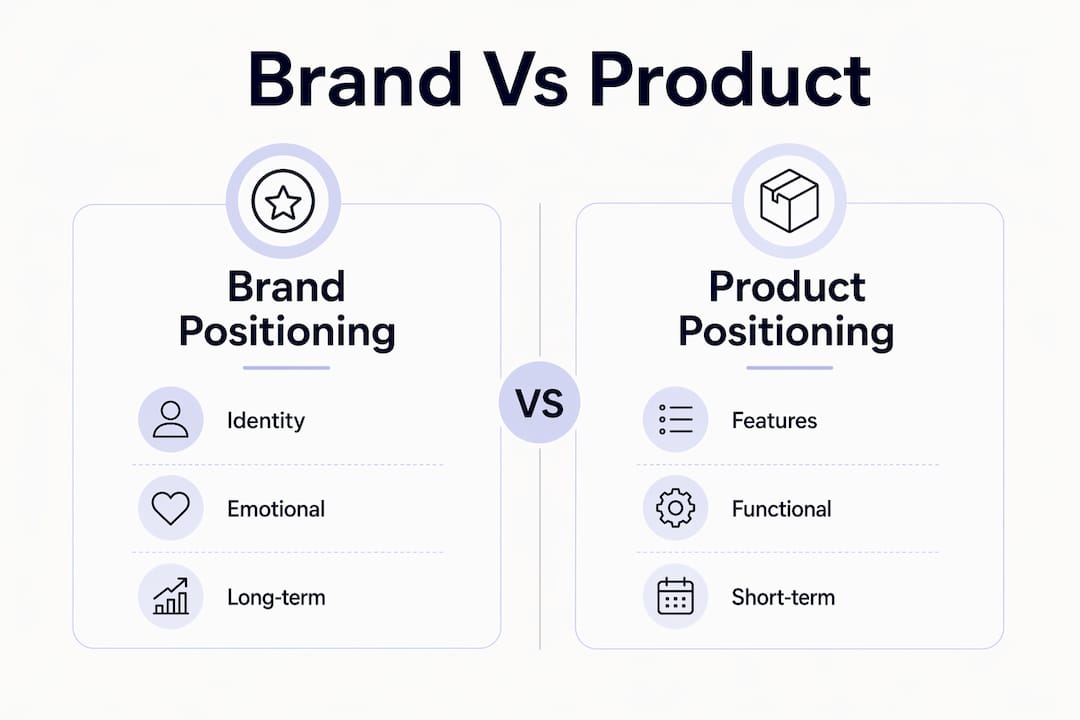 Brand Vs Product

Brand Positioning

Identity

Emotional

Long-term

VS

Product Positioning

Features

Functional

Short-term